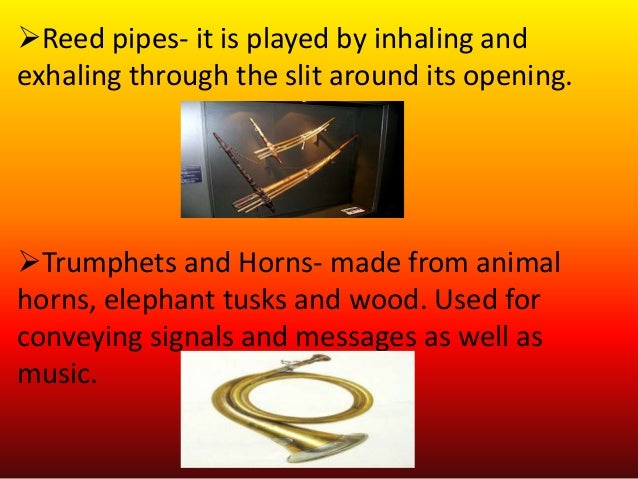 ➢Reed pipes- it is played by inhaling and exhaling through the slit around its opening.

➢Trumphets and Horns- made from animal horns, elephant tusks and wood. Used for conveying signals and messages as well as music.